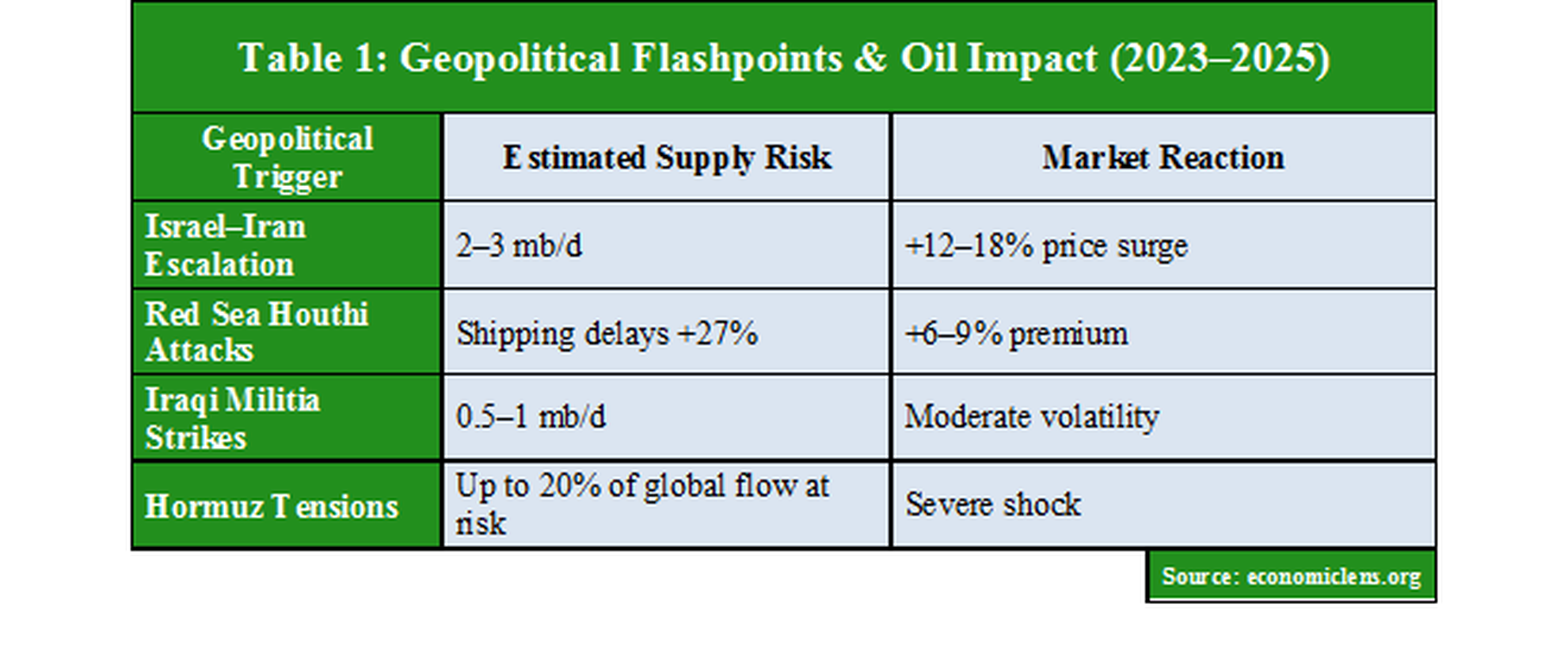 Table 1: Geopolitical Flashpoints & Oil Impact (2023–2025)

| Geopolitical Trigger | Estimated Supply Risk | Market Reaction |
|---|---|---|
| Israel–Iran Escalation | 2–3 mb/d | +12–18% price surge |
| Red Sea Houthi Attacks | Shipping delays +27% | +6–9% premium |
| Iraqi Militia Strikes | 0.5–1 mb/d | Moderate volatility |
| Hormuz Tensions | Up to 20% of global flow at risk | Severe shock |

Source: economiclens.org